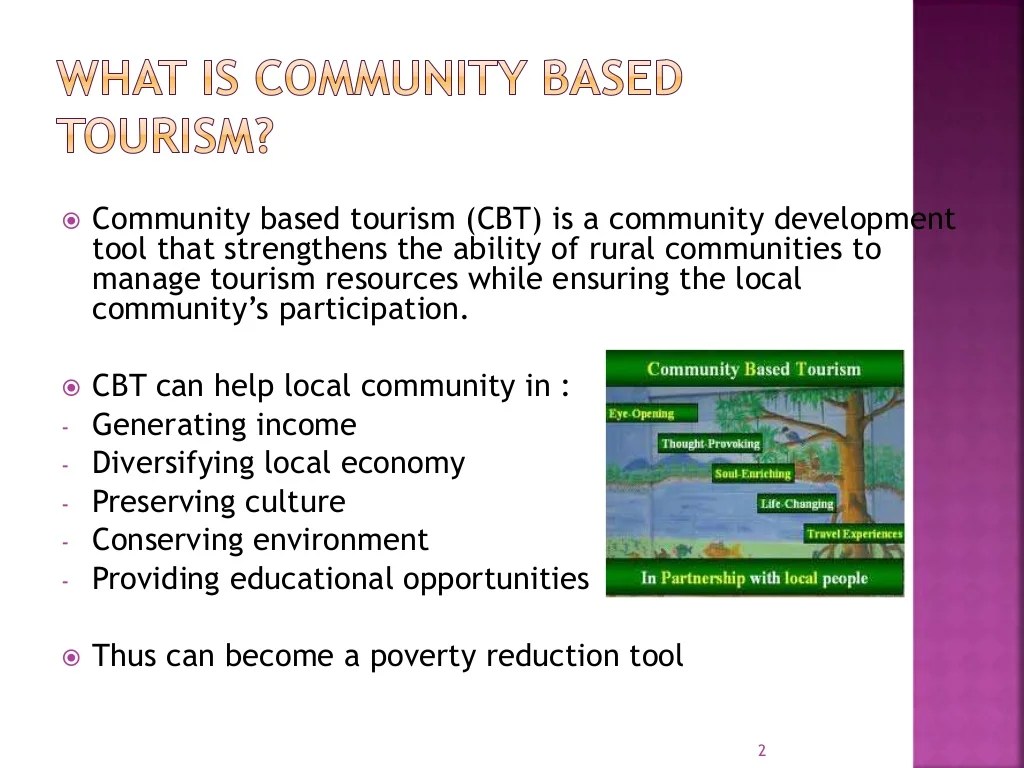 WHAT IS COMMUNITY BASED TOURISM?

Community based tourism (CBT) is a community development tool that strengthens the ability of rural communities to manage tourism resources while ensuring the local community's participation.

CBT can help local community in :
- Generating income
- Diversifying local economy
- Preserving culture
- Conserving environment
- Providing educational opportunities

Community Based Tourism
Eye-Opening
Thought-Provoking
Soul-Enriching
Life-Changing
Travel Experiences
In Partnership with local people

Thus can become a poverty reduction tool

2